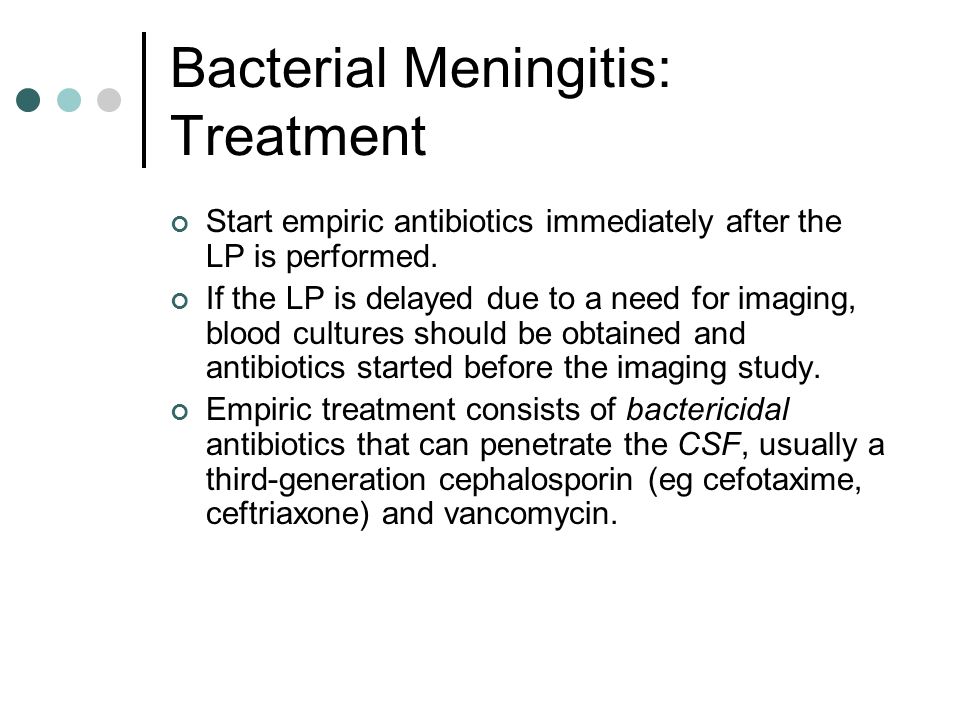 Bacterial Meningitis: Treatment

Start empiric antibiotics immediately after the LP is performed.

If the LP is delayed due to a need for imaging, blood cultures should be obtained and antibiotics started before the imaging study.

Empiric treatment consists of bactericidal antibiotics that can penetrate the CSF, usually a third-generation cephalosporin (eg cefotaxime, ceftriaxone) and vancomycin.